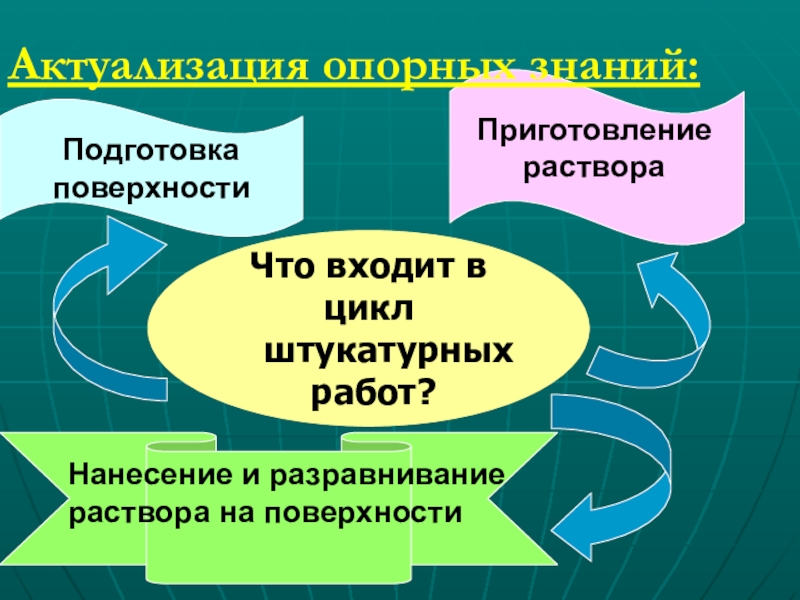 Актуализация опорных знаний:

Подготовка поверхности

Приготовление раствора

Что входит в цикл штукатурных работ?

Нанесение и разравнивание раствора на поверхности